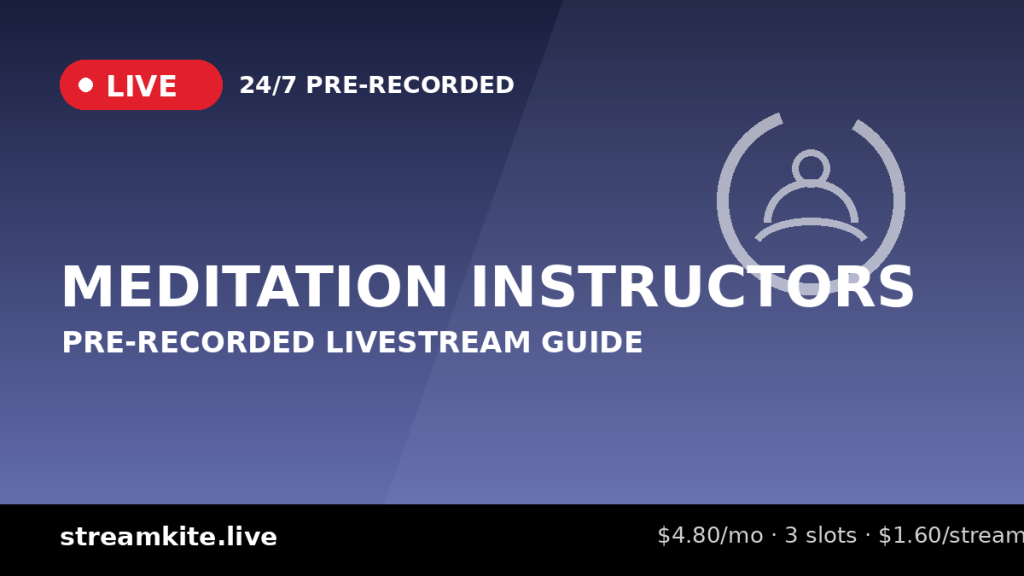 LIVE 24/7 PRE-RECORDED

MEDITATION INSTRUCTORS
PRE-RECORDED LIVESTREAM GUIDE

streamkite.live

$4.80/mo · 3 slots · $1.60/stream